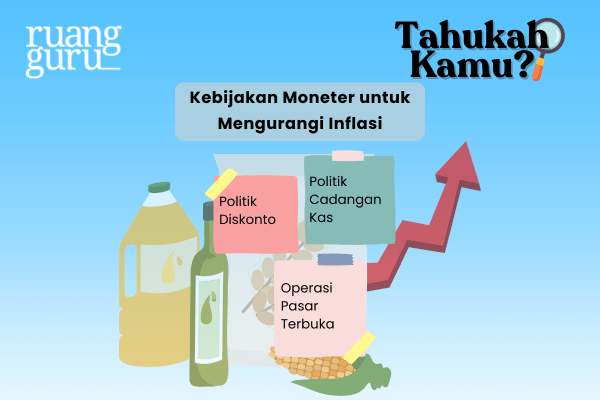 ruang guru

Tahukah Kamu?

Kebijakan Moneter untuk Mengurangi Inflasi

Politik Diskonto

Politik Cadangan Kas

Operasi Pasar Terbuka